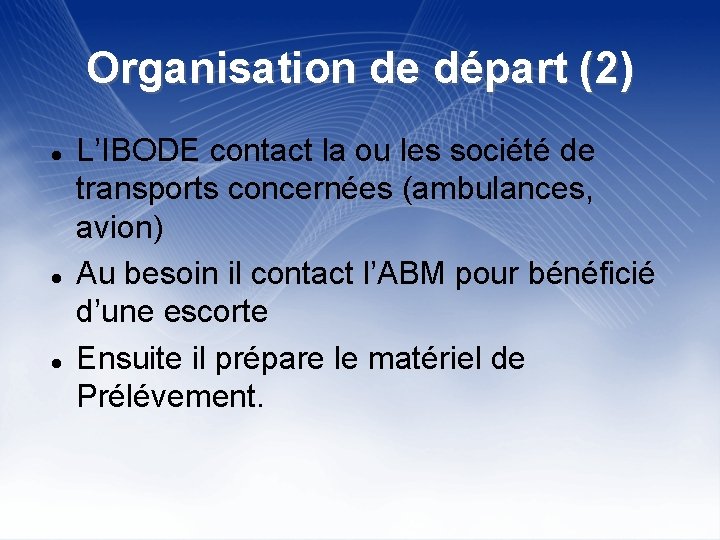 Organisation de départ (2)

- L’IBODE contact la ou les société de transports concernées (ambulances, avion)
- Au besoin il contact l’ABM pour bénéficié d’une escorte
- Ensuite il prépare le matériel de Prélévement.